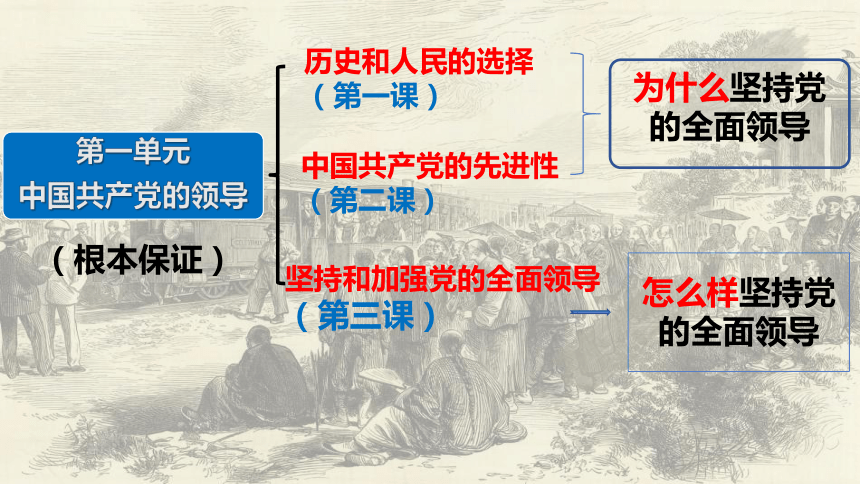 第一单元
中国共产党的领导

（根本保证）

历史和人民的选择
（第一课）

中国共产党的先进性
（第二课）

坚持和加强党的全面领导
（第三课）

为什么坚持党的全面领导

怎么样坚持党的全面领导